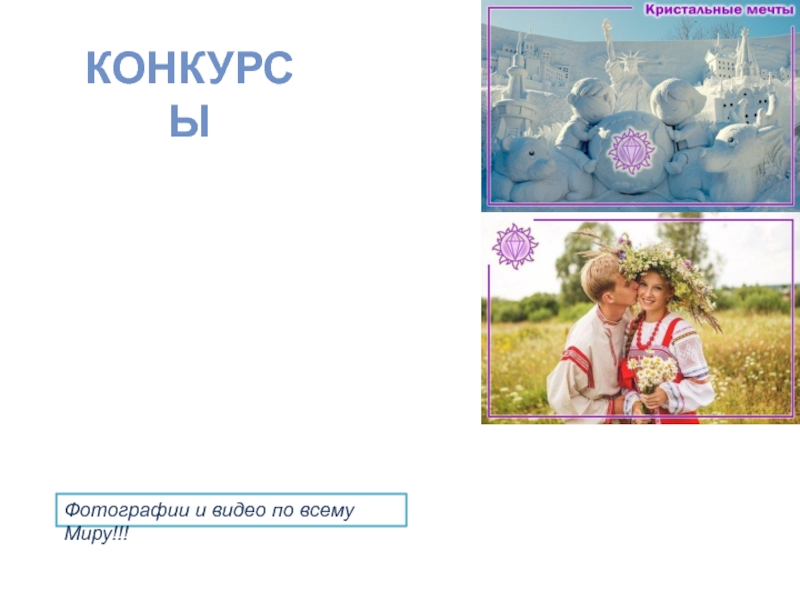 КОНКУРСЫ

Кристальные мечты

Фотографии и видео по всему Миру!!!